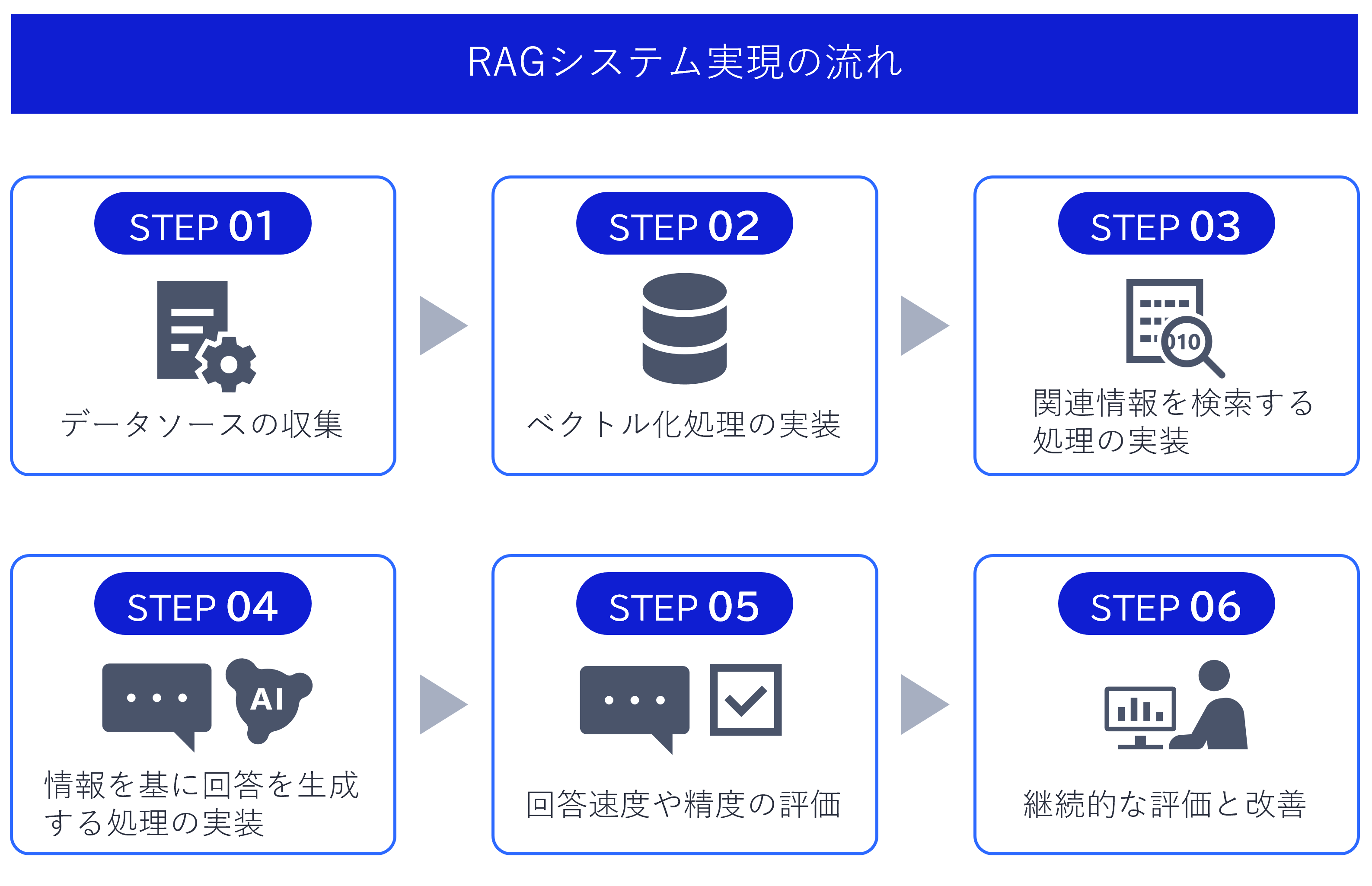 RAGシステム実現の流れ

STEP 01
データソースの収集

STEP 02
ベクトル化処理の実装

STEP 03
010
関連情報を検索する処理の実装

STEP 04
AI
情報を基に回答を生成する処理の実装

STEP 05
回答速度や精度の評価

STEP 06
継続的な評価と改善